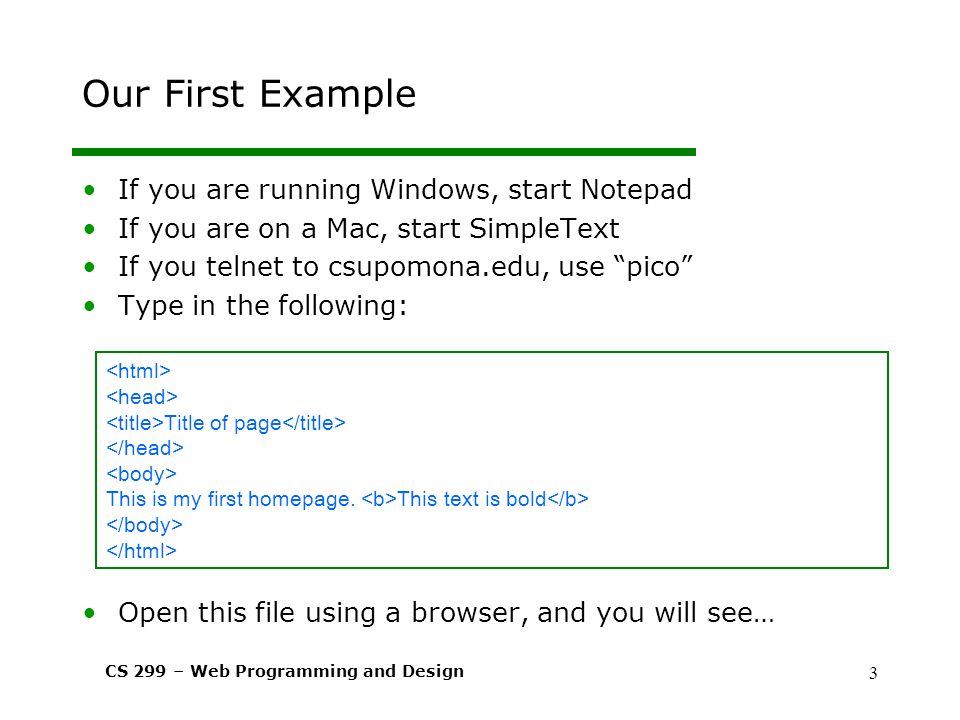 Our First Example

• If you are running Windows, start Notepad
• If you are on a Mac, start SimpleText
• If you telnet to csupomona.edu, use “pico”
• Type in the following:

<html>
<head>
<title>Title of page</title>
</head>
<body>
This is my first homepage. <b>This text is bold</b>
</body>
</html>

• Open this file using a browser, and you will see…

CS 299 – Web Programming and Design

3